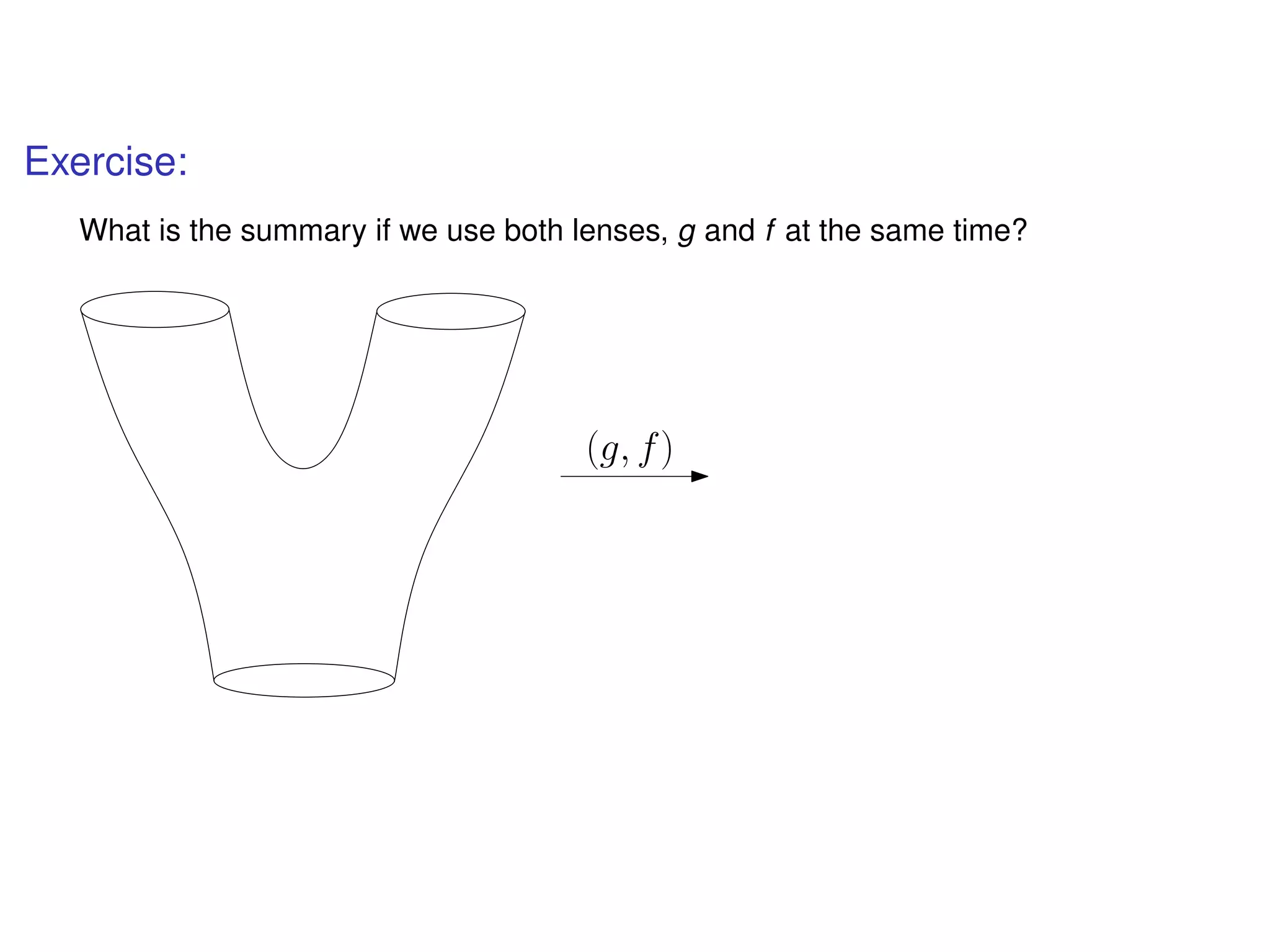 Exercise:

What is the summary if we use both lenses, $g$ and $f$ at the same time?

$(g, f)$